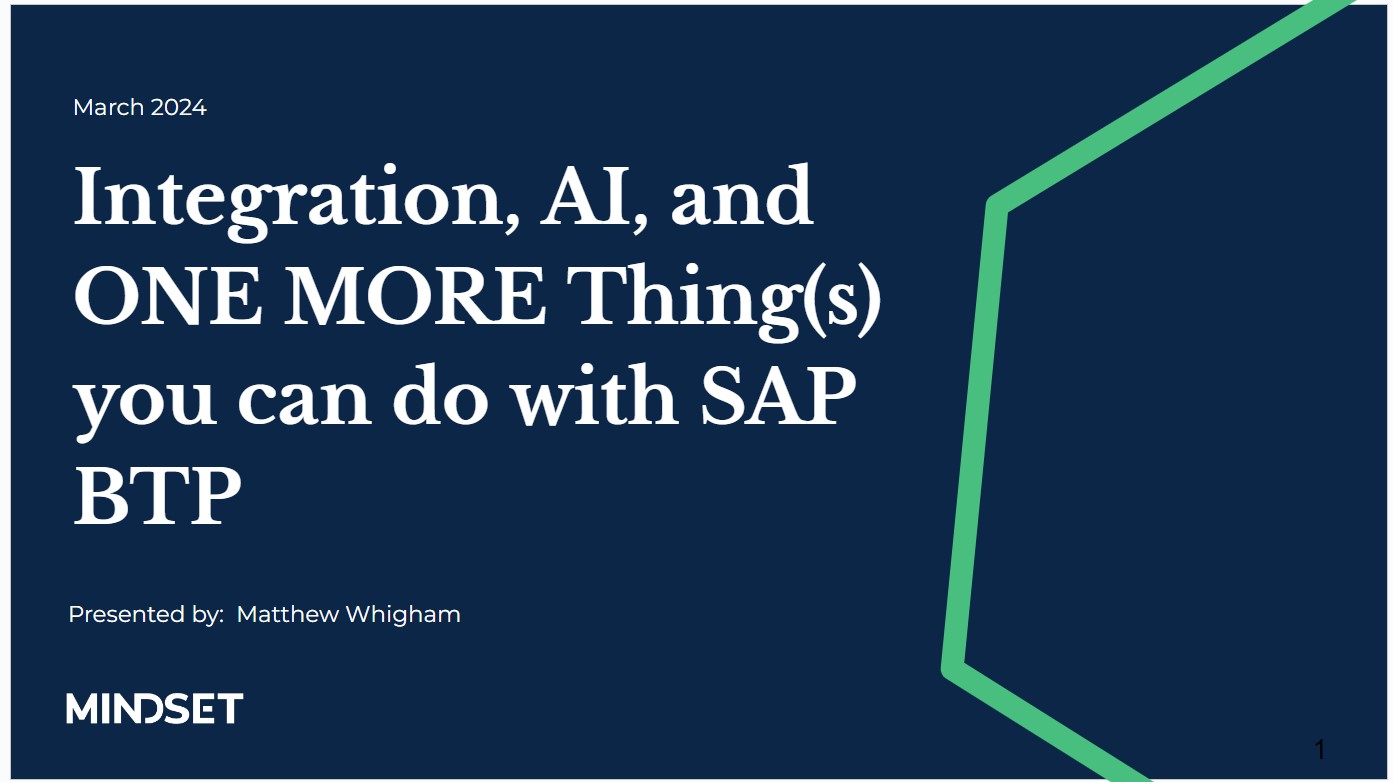 March 2024

Integration, AI, and ONE MORE Thing(s) you can do with SAP BTP

Presented by: Matthew Whigham

MINDSET

1